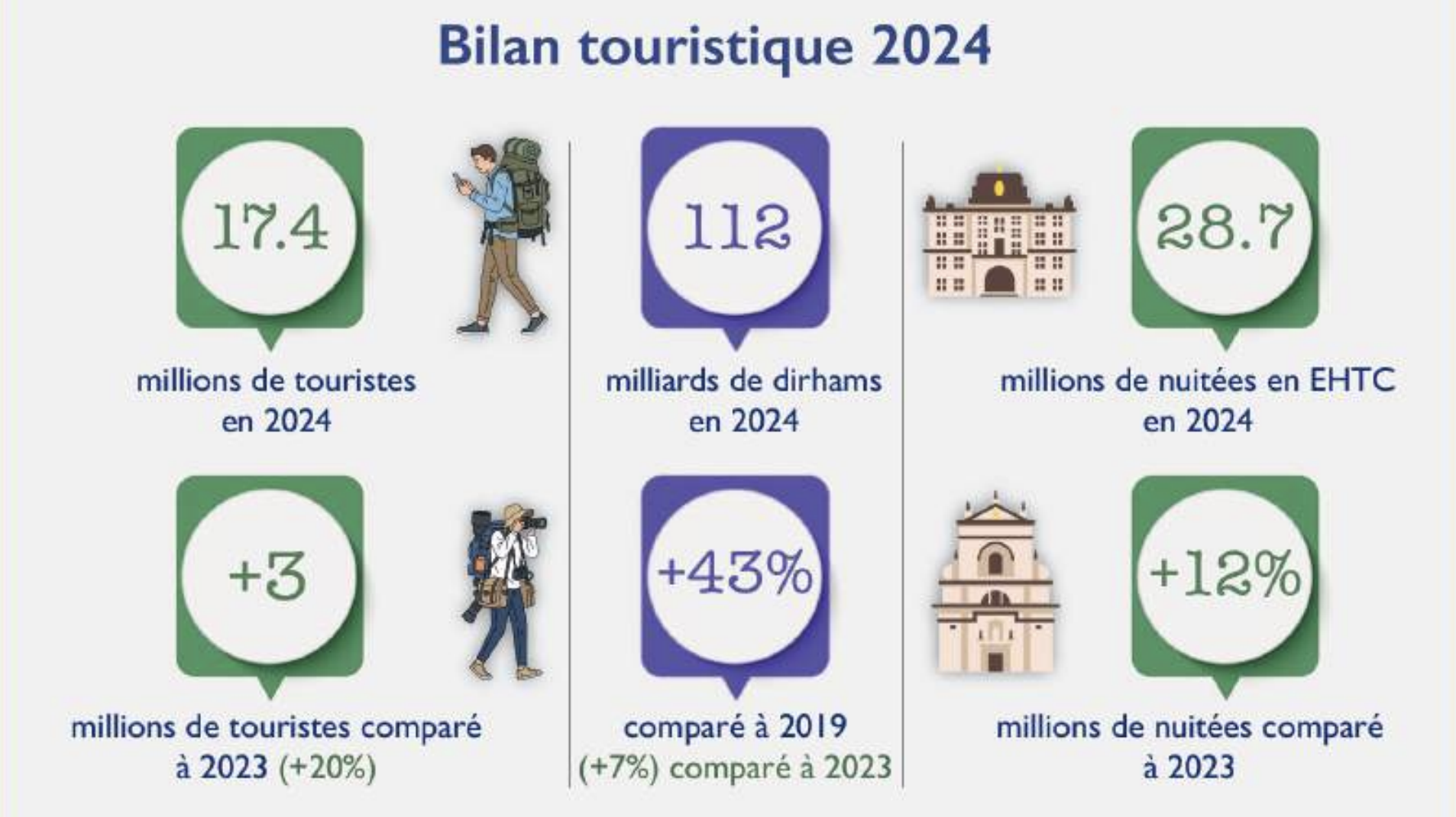 Bilan touristique 2024

17.4

millions de touristes en 2024

+3

millions de touristes comparé à 2023 (+20%)

112

milliards de dirhams en 2024

+43%

comparé à 2019 (+7%) comparé à 2023

28.7

millions de nuitées en EHTC en 2024

+12%

millions de nuitées comparé à 2023